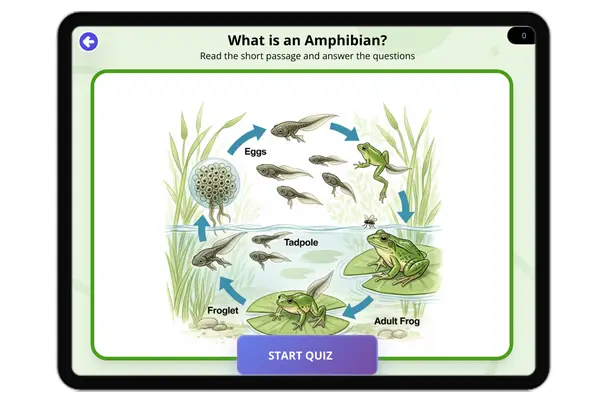 0

What is an Amphibian?

Read the short passage and answer the questions

Eggs

Tadpole

Froglet

Adult Frog

START QUIZ